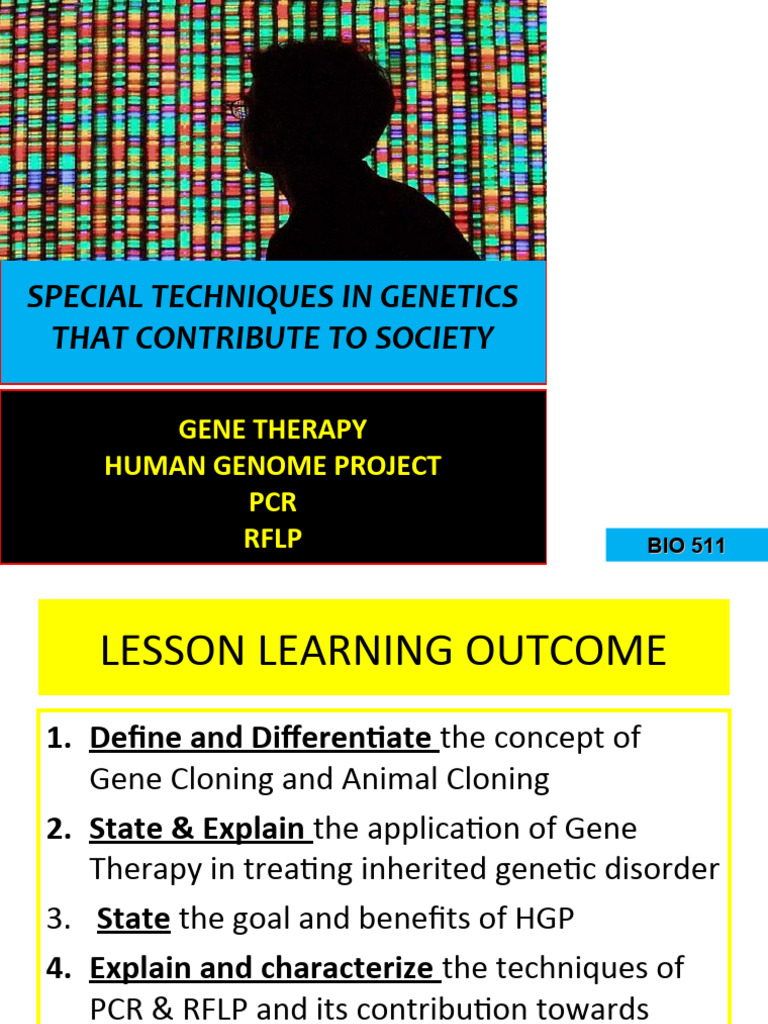 SPECIAL TECHNIQUES IN GENETICS THAT CONTRIBUTE TO SOCIETY

GENE THERAPY
HUMAN GENOME PROJECT
PCR
RFLP

BIO 511

LESSON LEARNING OUTCOME

1. Define and Differentiate the concept of Gene Cloning and Animal Cloning
2. State & Explain the application of Gene Therapy in treating inherited genetic disorder
3. State the goal and benefits of HGP
4. Explain and characterize the techniques of PCR & RFLP and its contribution towards